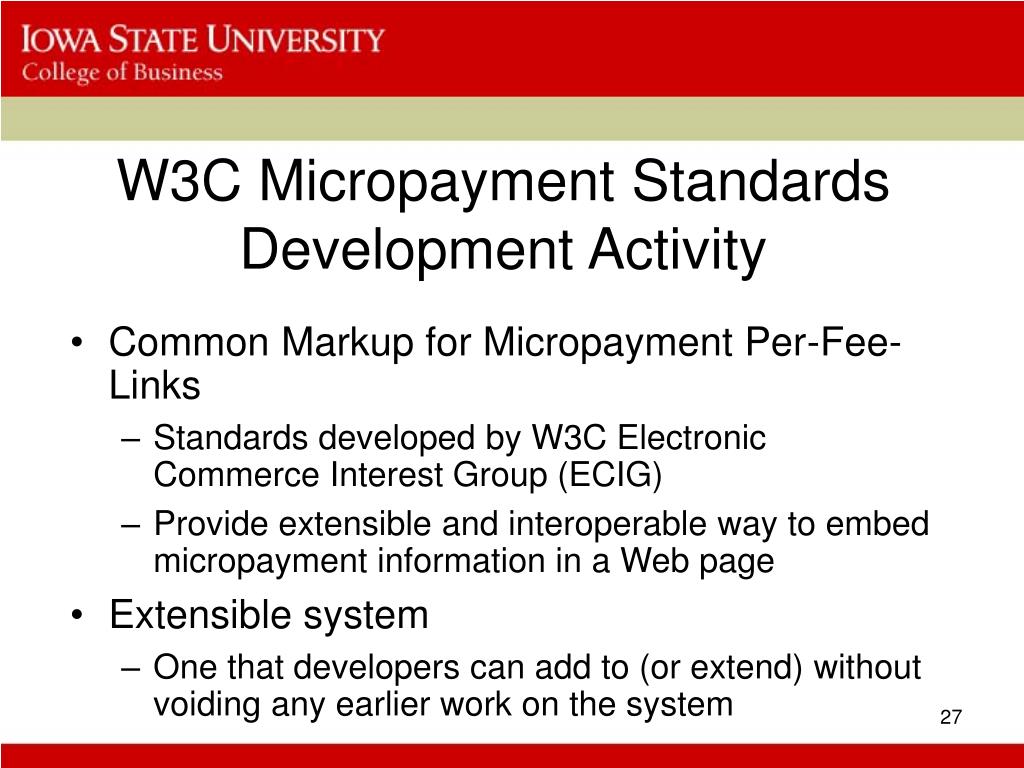 IOWA STATE UNIVERSITY
College of Business

W3C Micropayment Standards Development Activity

• Common Markup for Micropayment Per-Fee-Links
– Standards developed by W3C Electronic Commerce Interest Group (ECIG)
– Provide extensible and interoperable way to embed micropayment information in a Web page
• Extensible system
– One that developers can add to (or extend) without voiding any earlier work on the system

27